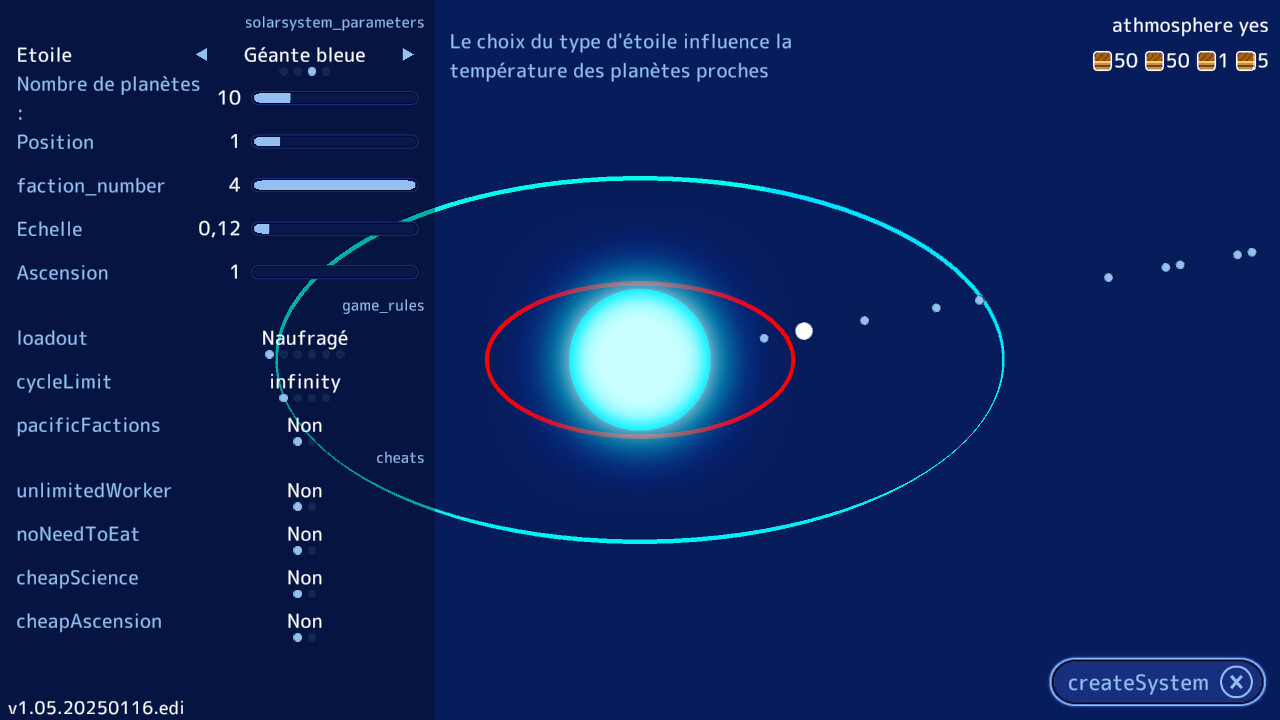 solarsystem_parameters

Etoile ◀ Géante bleue ▶

Nombre de planètes : 10

Position 1

faction_number 4

Echelle 0,12

Ascension 1

game_rules

loadout Naufragé

cycleLimit infinity

pacificFactions Non

cheats

unlimitedWorker Non

noNeedToEat Non

cheapScience Non

cheapAscension Non

v1.05.20250116.edi

Le choix du type d'étoile influence la température des planètes proches

athmosphere yes

50 50 1 5

createSystem